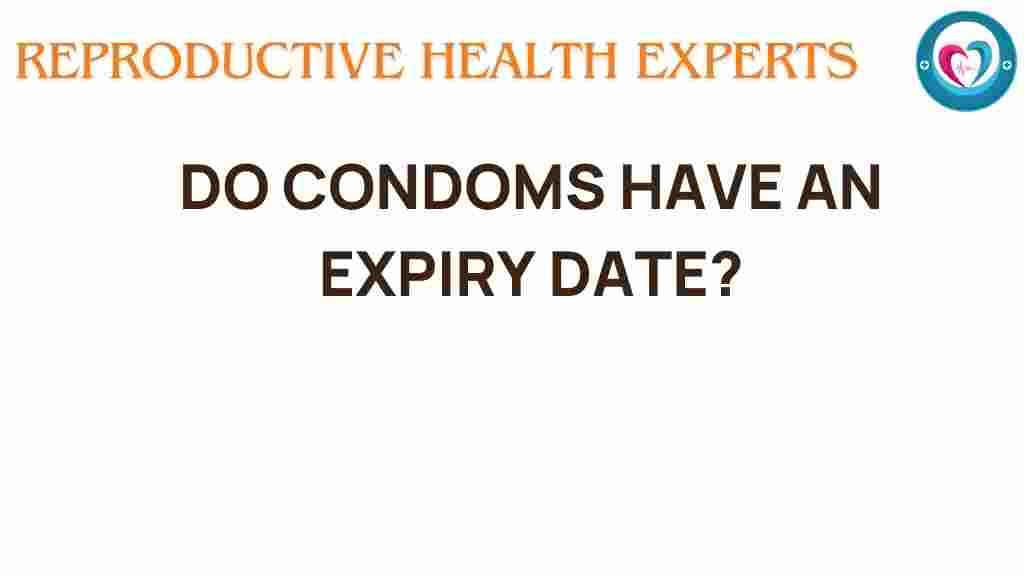 REPRODUCTIVE HEALTH EXPERTS

DO CONDOMS HAVE AN EXPIRY DATE?